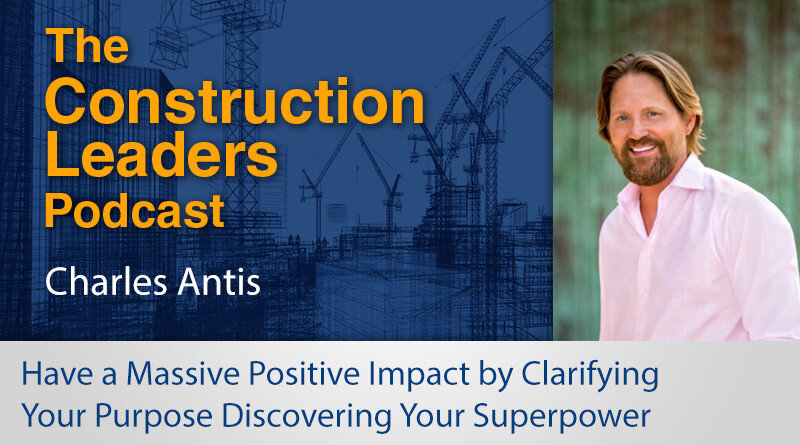 The Construction Leaders Podcast

Charles Antis

Have a Massive Positive Impact by Clarifying Your Purpose Discovering Your Superpower